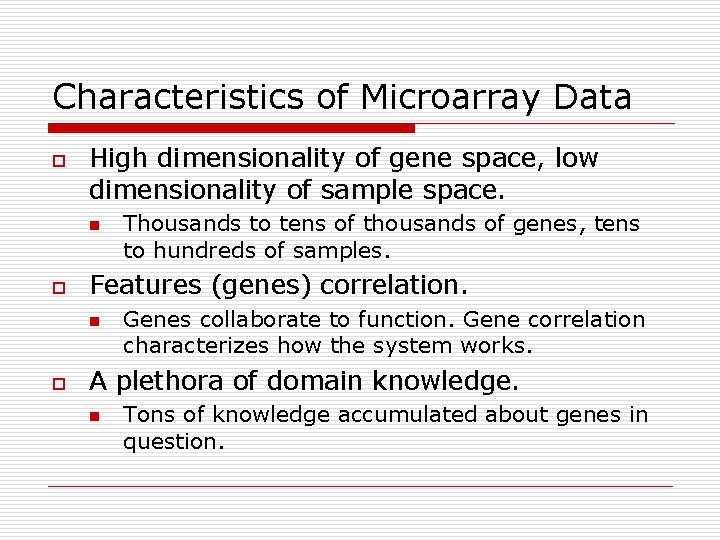 Characteristics of Microarray Data

High dimensionality of gene space, low dimensionality of sample space.

Thousands to tens of thousands of genes, tens to hundreds of samples.

Features (genes) correlation.

Genes collaborate to function. Gene correlation characterizes how the system works.

A plethora of domain knowledge.

Tons of knowledge accumulated about genes in question.